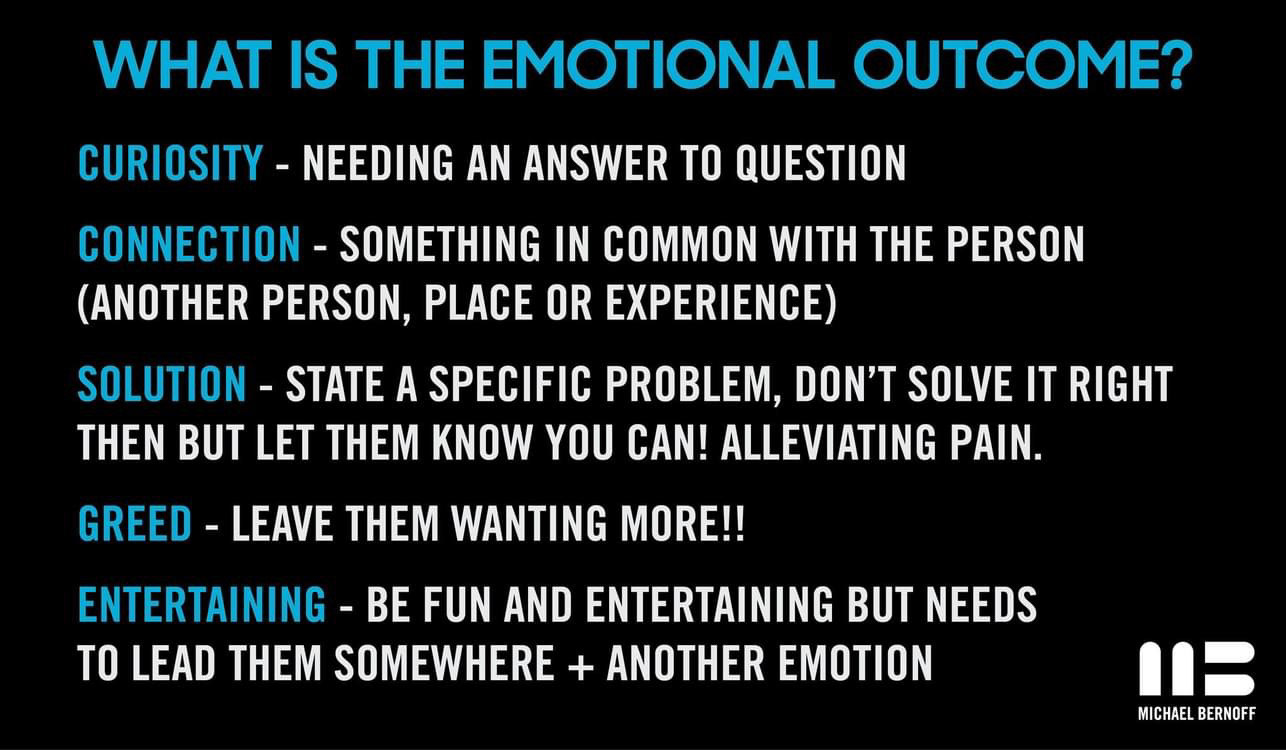 WHAT IS THE EMOTIONAL OUTCOME?

CURIOSITY - NEEDING AN ANSWER TO QUESTION

CONNECTION - SOMETHING IN COMMON WITH THE PERSON (ANOTHER PERSON, PLACE OR EXPERIENCE)

SOLUTION - STATE A SPECIFIC PROBLEM, DON'T SOLVE IT RIGHT THEN BUT LET THEM KNOW YOU CAN! ALLEVIATING PAIN.

GREED - LEAVE THEM WANTING MORE!!

ENTERTAINING - BE FUN AND ENTERTAINING BUT NEEDS TO LEAD THEM SOMEWHERE + ANOTHER EMOTION

MB
MICHAEL BERNOFF